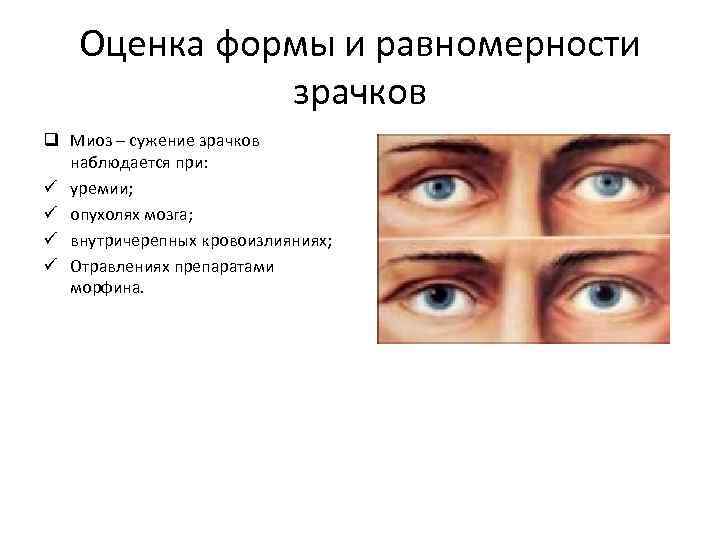 Оценка формы и равномерности зрачков

❑ Миоз – сужение зрачков наблюдается при:
✓ уремии;
✓ опухолях мозга;
✓ внутричерепных кровоизлияниях;
✓ Отравлениях препаратами морфина.